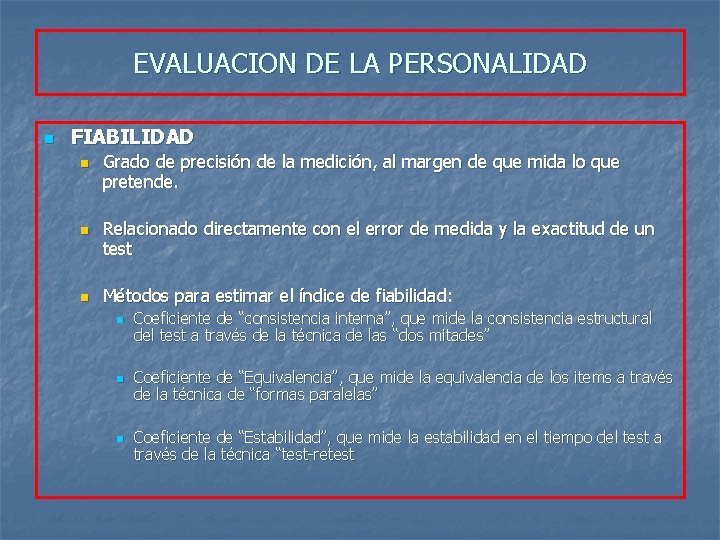 EVALUACION DE LA PERSONALIDAD

FIABILIDAD

Grado de precisión de la medición, al margen de que mida lo que pretende.

Relacionado directamente con el error de medida y la exactitud de un test

Métodos para estimar el índice de fiabilidad:

Coeficiente de “consistencia interna”, que mide la consistencia estructural del test a través de la técnica de las “dos mitades”

Coeficiente de “Equivalencia”, que mide la equivalencia de los items a través de la técnica de “formas paralelas”

Coeficiente de “Estabilidad”, que mide la estabilidad en el tiempo del test a través de la técnica “test-retest